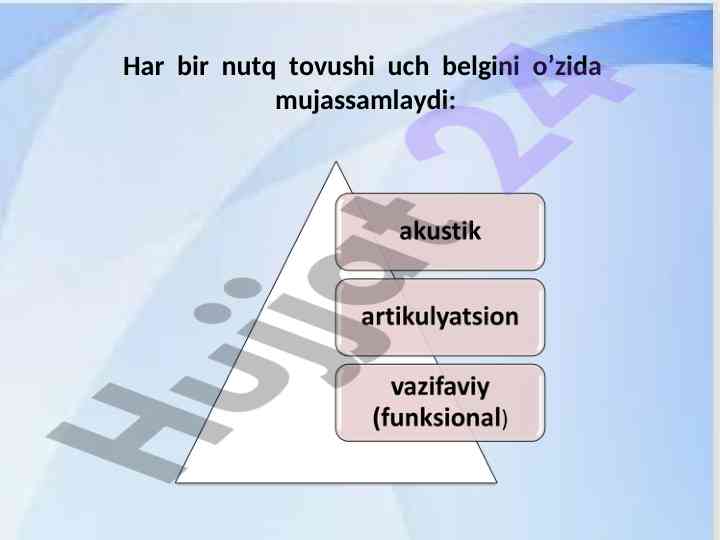 Har bir nutq tovushi uch belgini o’zida mujassamlaydi:

akustik

artikulyatsion

vazifaviy (funksional)

Hujjat 24